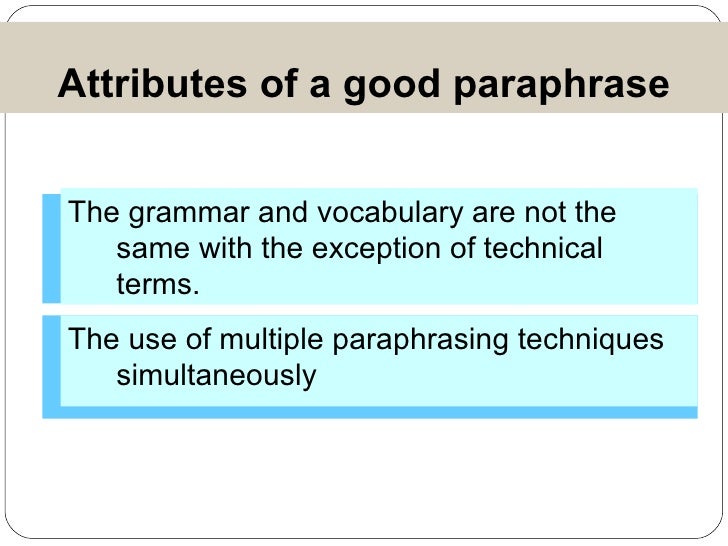 Attributes of a good paraphrase

The grammar and vocabulary are not the same with the exception of technical terms.

The use of multiple paraphrasing techniques simultaneously